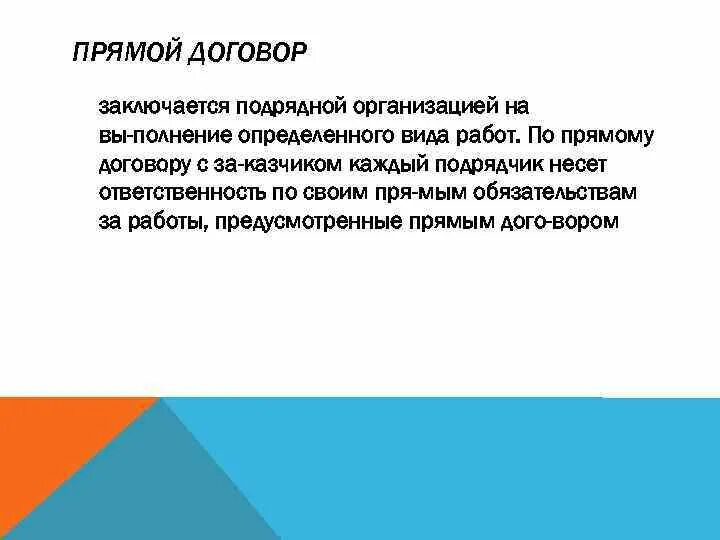 ПРЯМОЙ ДОГОВОР

заключается подрядной организацией на вы-полнение определенного вида работ. По прямому договору с за-казчиком каждый подрядчик несет ответственность по своим пря-мым обязательствам за работы, предусмотренные прямым дого-вором